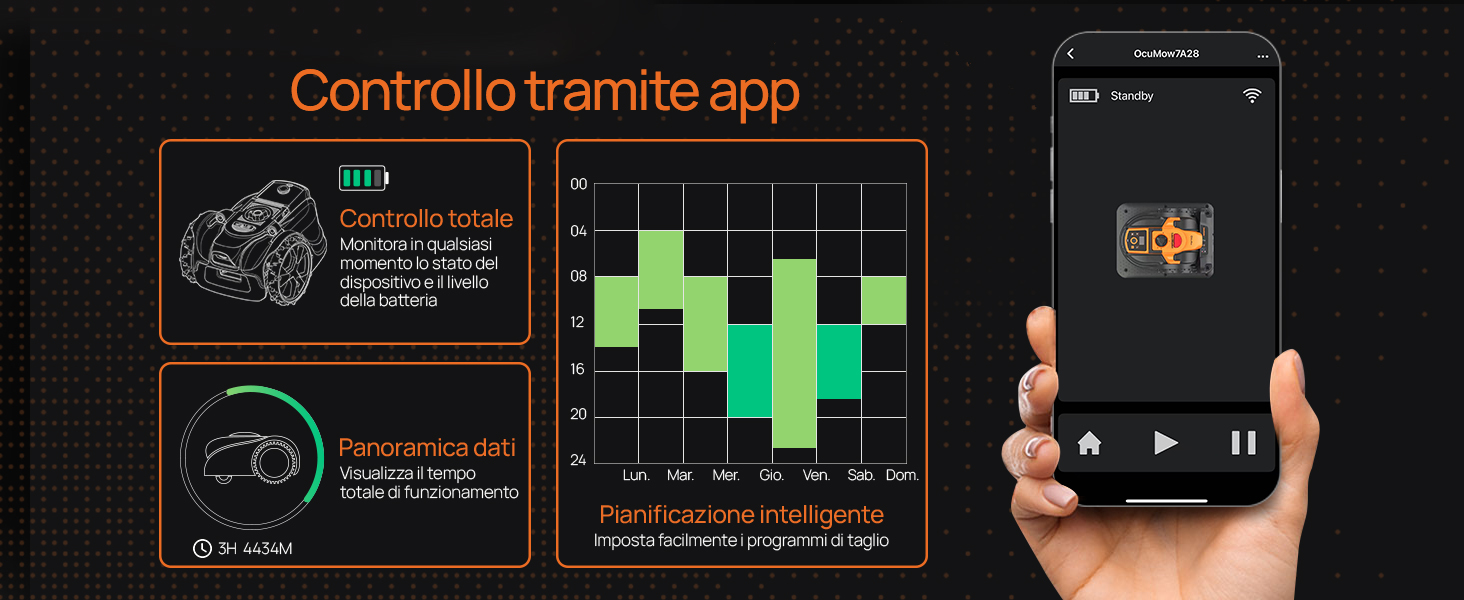 Controllo tramite app

Controllo totale
Monitora in qualsiasi momento lo stato del dispositivo e il livello della batteria

Panoramica dati
Visualizza il tempo totale di funzionamento

3H 4434M

00
04
08
12
16
20
24
Lun.
Mar.
Mer.
Gio.
Ven.
Sab.
Dom.

Pianificazione intelligente
Imposta facilmente i programmi di taglio

OcuMow7A28
Standby